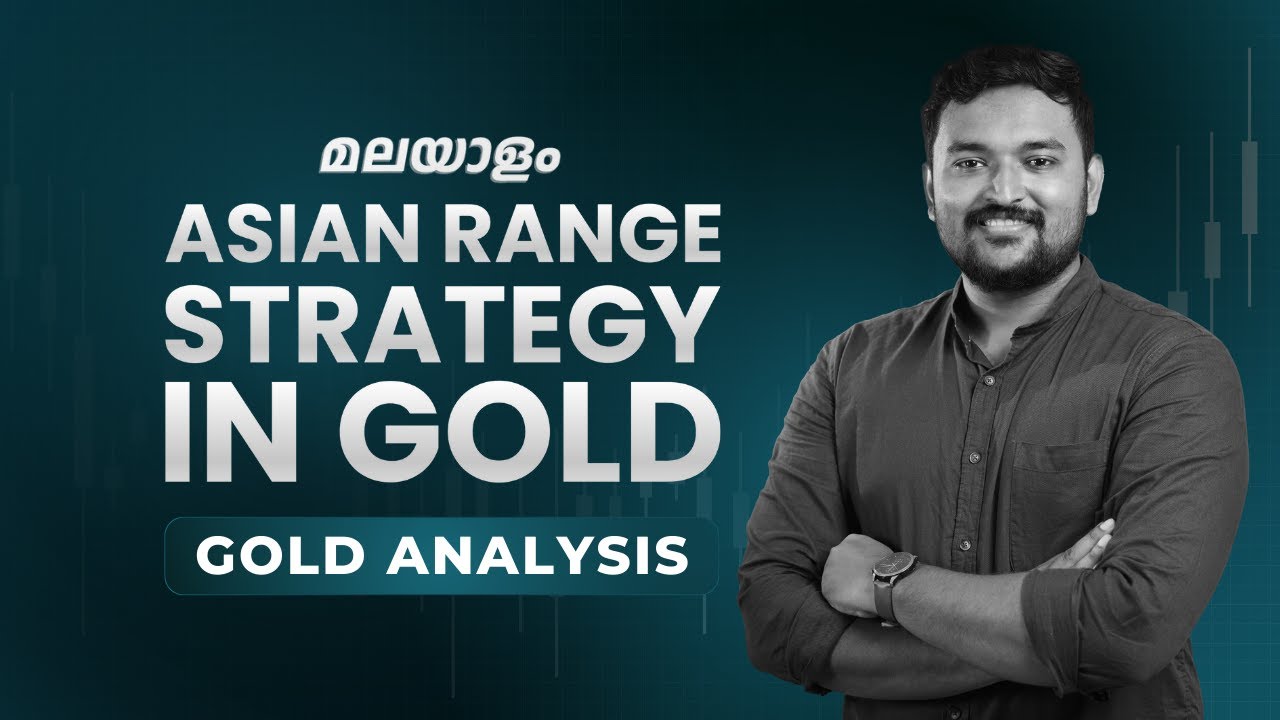 മലയാളം

ASIAN RANGE STRATEGY IN GOLD

GOLD ANALYSIS